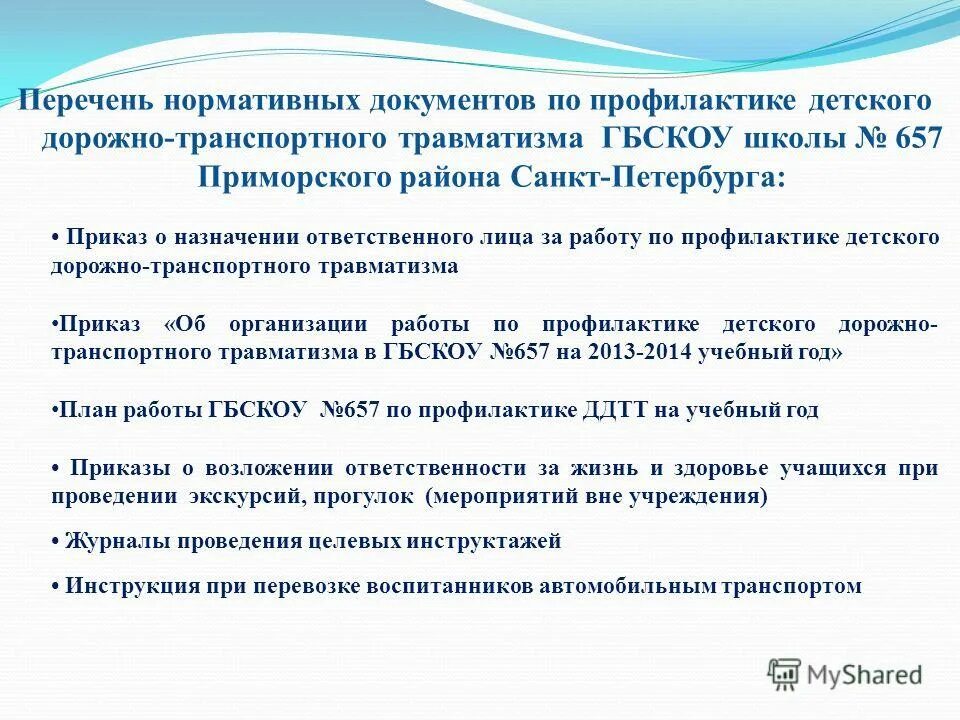 Перечень нормативных документов по профилактике детского дорожно-транспортного травматизма ГБСКОУ школы № 657 Приморского района Санкт-Петербурга:

• Приказ о назначении ответственного лица за работу по профилактике детского дорожно-транспортного травматизма

•Приказ «Об организации работы по профилактике детского дорожно-транспортного травматизма в ГБСКОУ №657 на 2013-2014 учебный год»

•План работы ГБСКОУ №657 по профилактике ДДТТ на учебный год

• Приказы о возложении ответственности за жизнь и здоровье учащихся при проведении экскурсий, прогулок (мероприятий вне учреждения)

• Журналы проведения целевых инструктажей

• Инструкция при перевозке воспитанников автомобильным транспортом

MyShared